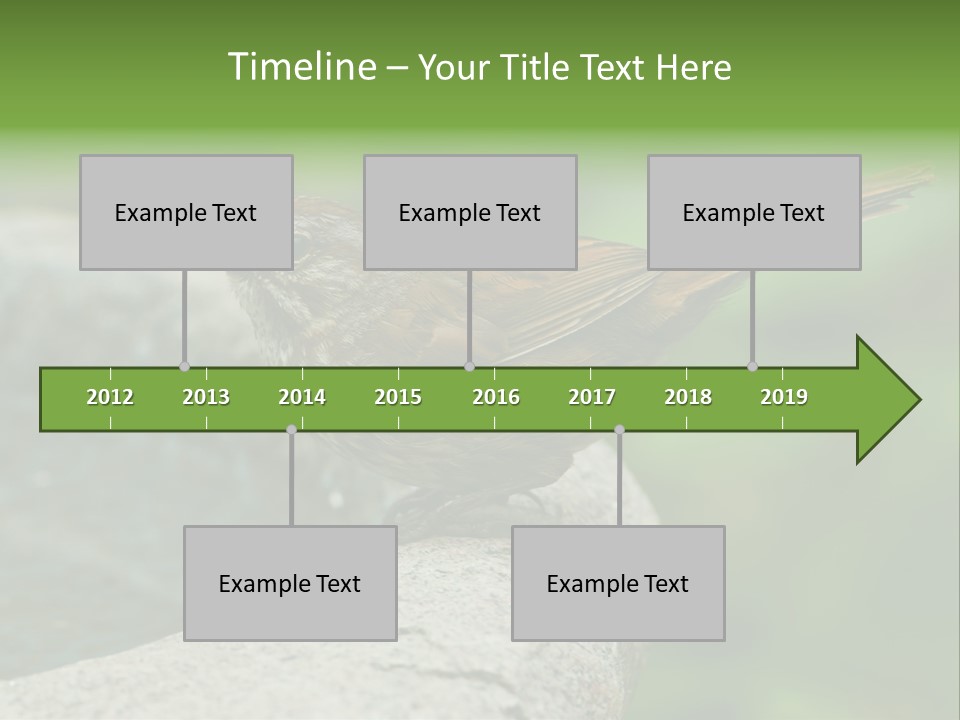 Timeline – Your Title Text Here

Example Text

Example Text

Example Text

2012 2013 2014 2015 2016 2017 2018 2019

Example Text

Example Text